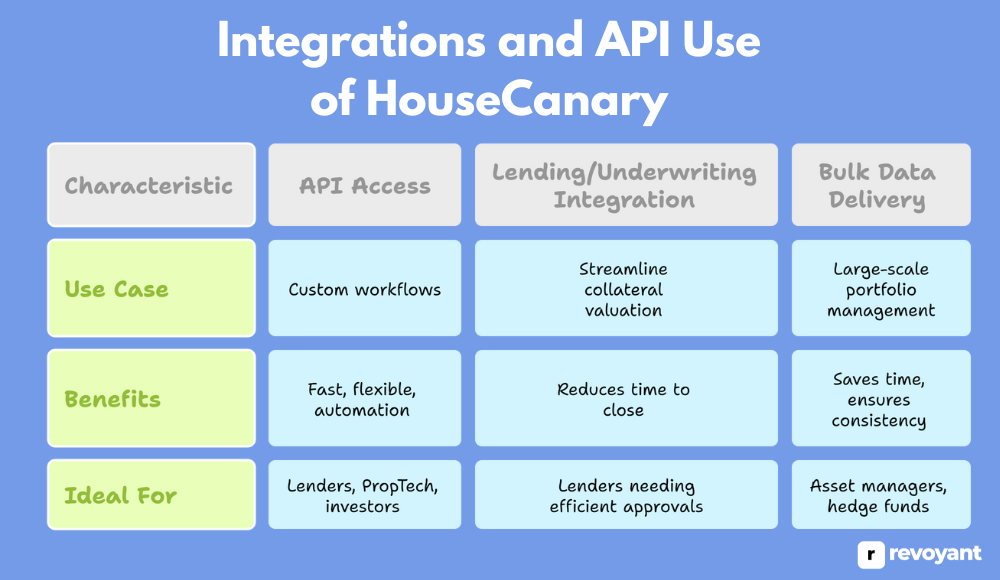 Integrations and API Use of HouseCanary

| Characteristic | API Access | Lending/Underwriting Integration | Bulk Data Delivery |
|---|---|---|---|
| Use Case | Custom workflows | Streamline collateral valuation | Large-scale portfolio management |
| Benefits | Fast, flexible, automation | Reduces time to close | Saves time, ensures consistency |
| Ideal For | Lenders, PropTech, investors | Lenders needing efficient approvals | Asset managers, hedge funds |

r revoyant